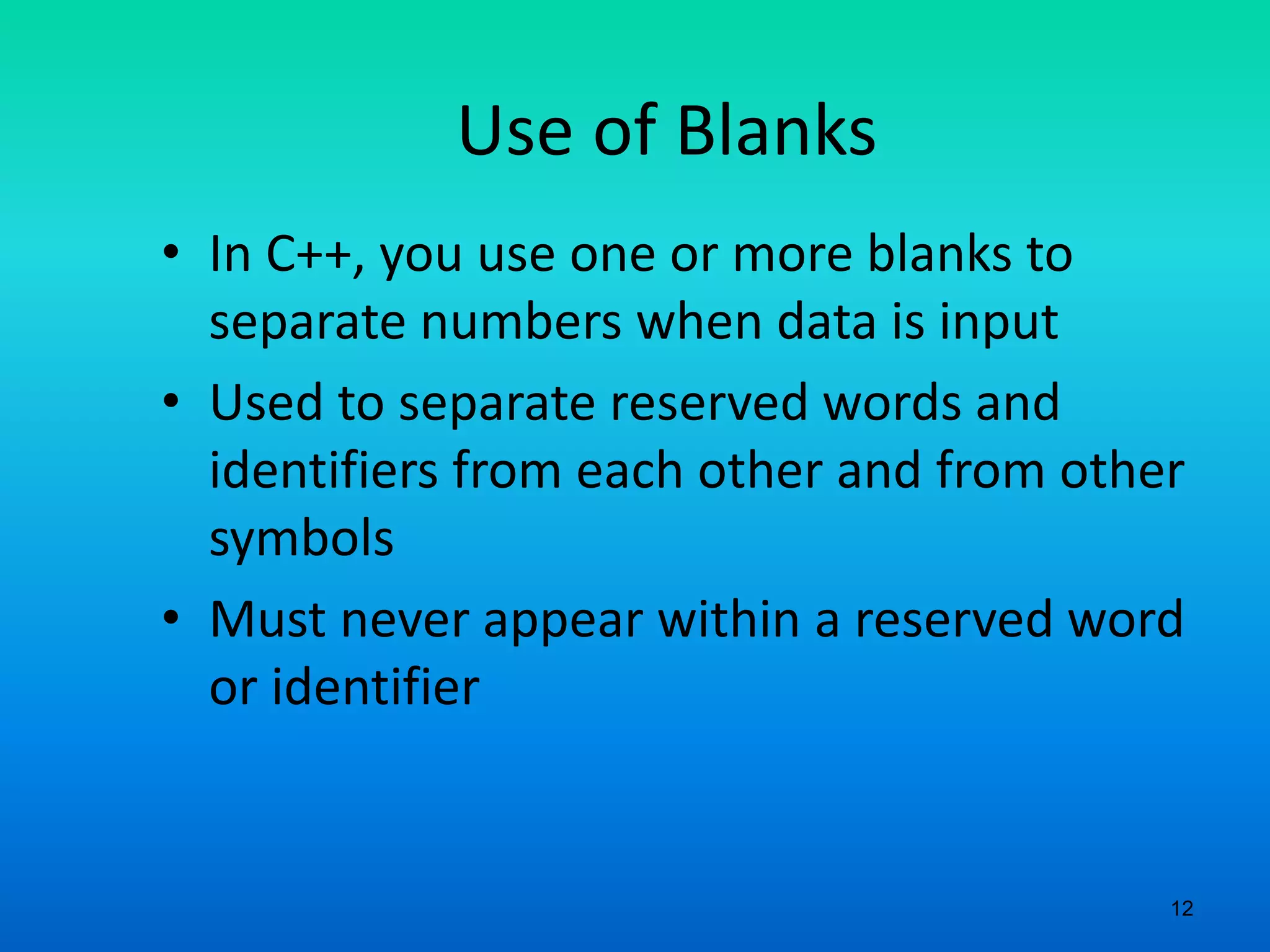 Use of Blanks

• In C++, you use one or more blanks to separate numbers when data is input
• Used to separate reserved words and identifiers from each other and from other symbols
• Must never appear within a reserved word or identifier

12